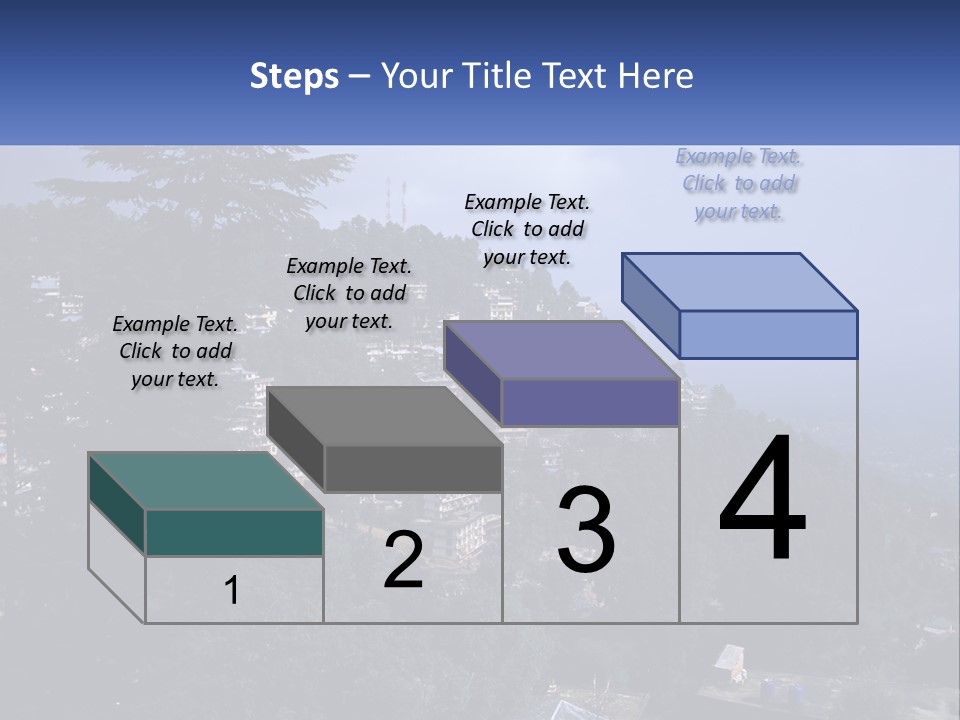 Steps – Your Title Text Here

Example Text. Click to add your text.

Example Text. Click to add your text.

Example Text. Click to add your text.

Example Text. Click to add your text.

1

2

3

4